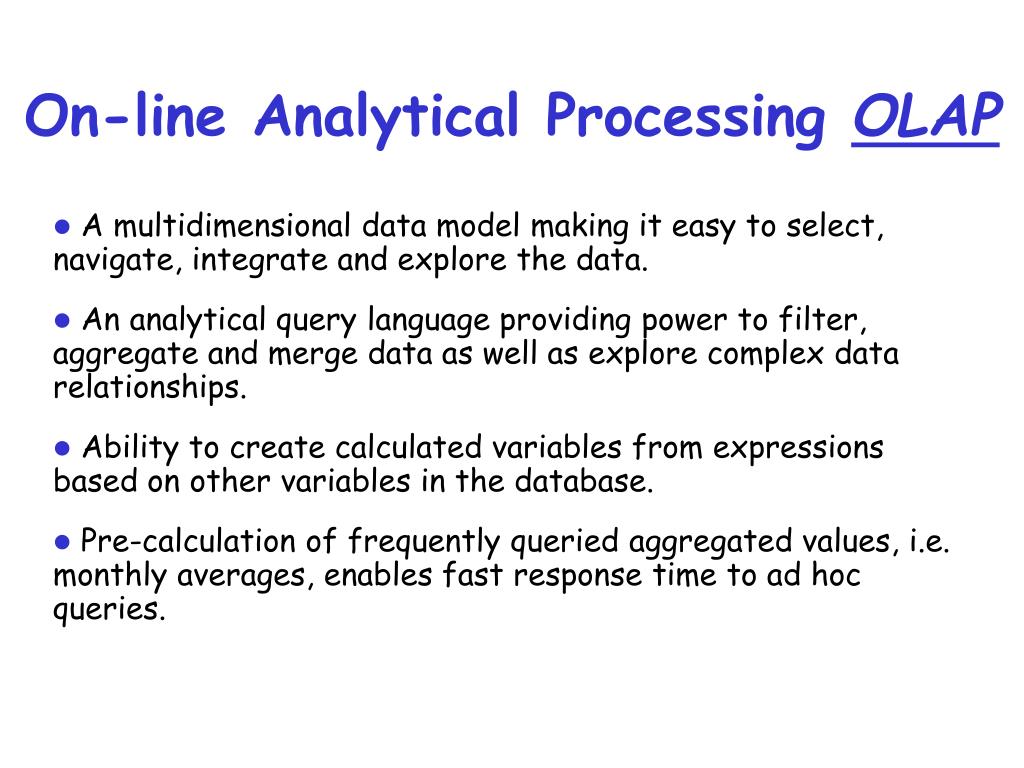 On-line Analytical Processing OLAP

● A multidimensional data model making it easy to select, navigate, integrate and explore the data.

● An analytical query language providing power to filter, aggregate and merge data as well as explore complex data relationships.

● Ability to create calculated variables from expressions based on other variables in the database.

● Pre-calculation of frequently queried aggregated values, i.e. monthly averages, enables fast response time to ad hoc queries.